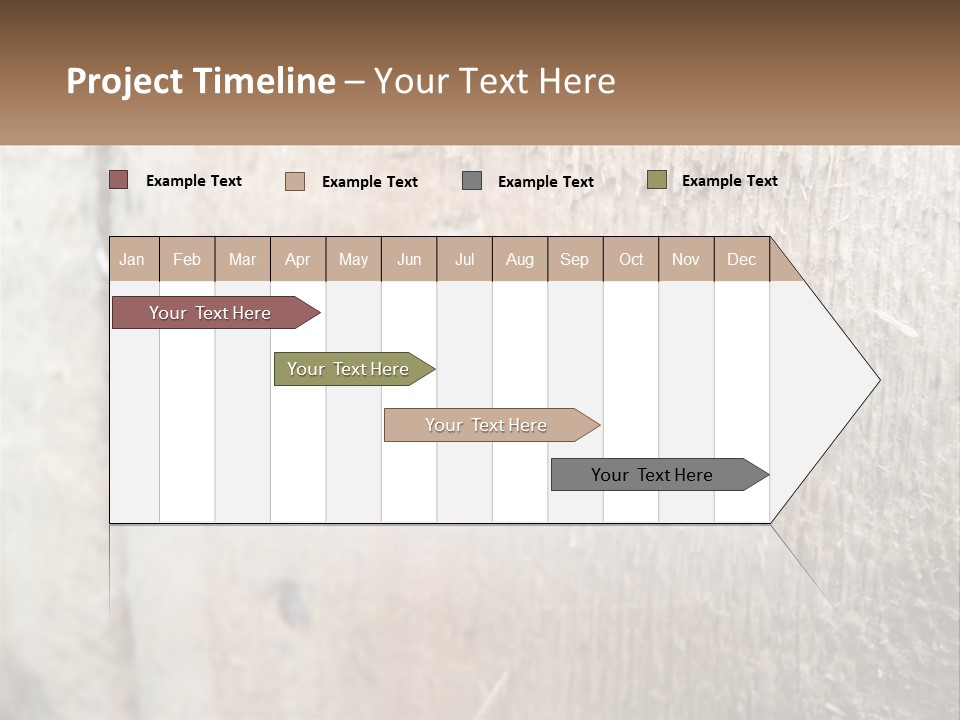 Project Timeline – Your Text Here

Example Text
Example Text
Example Text
Example Text

| Jan | Feb | Mar | Apr | May | Jun | Jul | Aug | Sep | Oct | Nov | Dec |
|---|---|---|---|---|---|---|---|---|---|---|---|

Your Text Here
Your Text Here
Your Text Here
Your Text Here